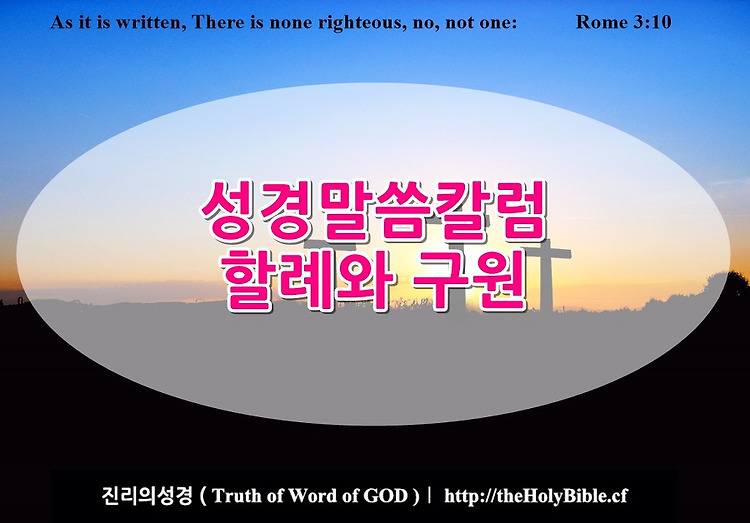 As it is written, There is none righteous, no, not one: Rome 3:10

성경말씀칼럼
할례와 구원

진리의성경 ( Truth of Word of GOD ) | http://theHolyBible.cf